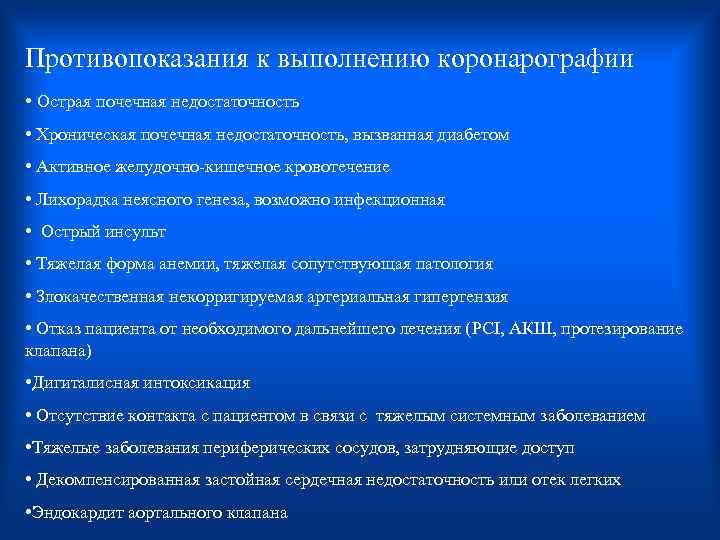 Противопоказания к выполнению коронарографии

• Острая почечная недостаточность

• Хроническая почечная недостаточность, вызванная диабетом

• Активное желудочно-кишечное кровотечение

• Лихорадка неясного генеза, возможно инфекционная

• Острый инсульт

• Тяжелая форма анемии, тяжелая сопутствующая патология

• Злокачественная некорригируемая артериальная гипертензия

• Отказ пациента от необходимого дальнейшего лечения (PCI, АКШ, протезирование клапана)

•Дигиталисная интоксикация

• Отсутствие контакта с пациентом в связи с тяжелым системным заболеванием

•Тяжелые заболевания периферических сосудов, затрудняющие доступ

• Декомпенсированная застойная сердечная недостаточность или отек легких

•Эндокардит аортального клапана